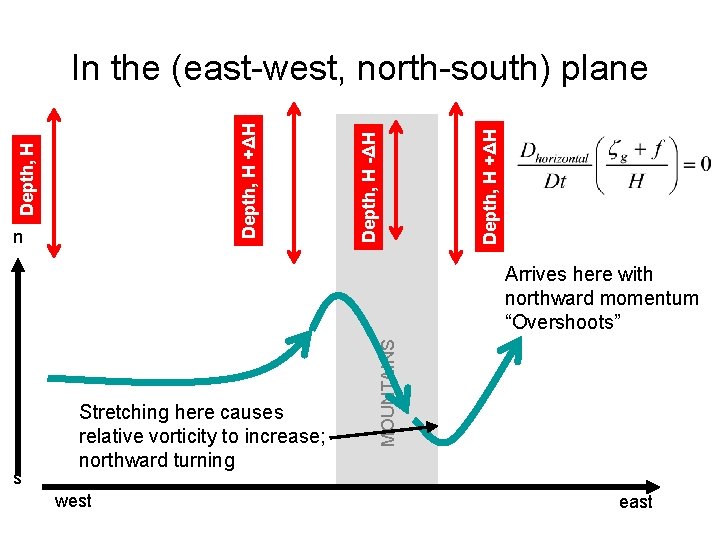 In the (east-west, north-south) plane

Depth, H

Depth, H +ΔH

Depth, H -ΔH

Depth, H +ΔH

$\frac{D_{horizontal}}{Dt}\left(\frac{\zeta_g + f}{H}\right) = 0$

n

Arrives here with northward momentum "Overshoots"

MOUNTAINS

Stretching here causes relative vorticity to increase; northward turning

s

west

east